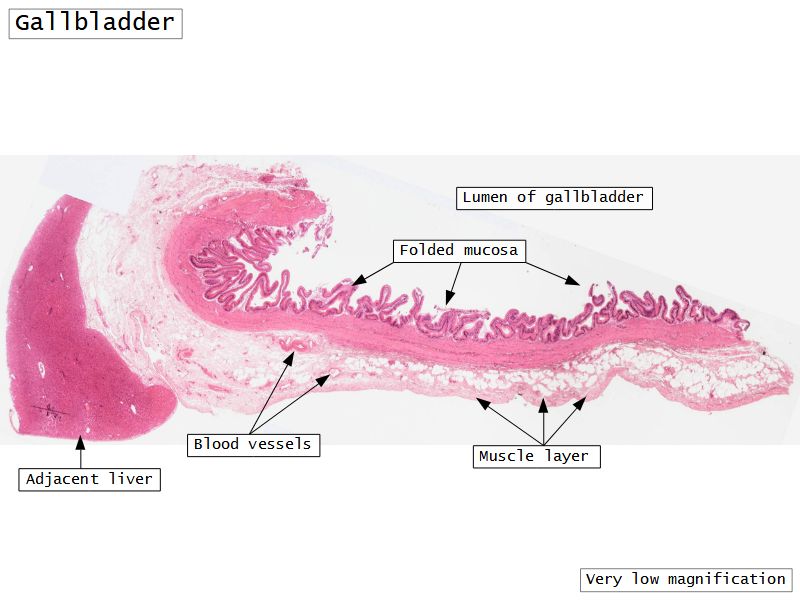 Gallbladder

Lumen of gallbladder

Folded mucosa

Blood vessels

Muscle layer

Adjacent liver

Very low magnification